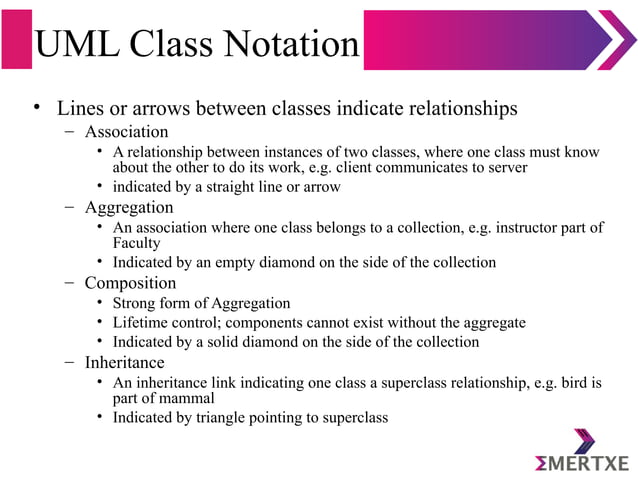 UML Class Notation

• Lines or arrows between classes indicate relationships
– Association
• A relationship between instances of two classes, where one class must know about the other to do its work, e.g. client communicates to server
• indicated by a straight line or arrow
– Aggregation
• An association where one class belongs to a collection, e.g. instructor part of Faculty
• Indicated by an empty diamond on the side of the collection
– Composition
• Strong form of Aggregation
• Lifetime control; components cannot exist without the aggregate
• Indicated by a solid diamond on the side of the collection
– Inheritance
• An inheritance link indicating one class a superclass relationship, e.g. bird is part of mammal
• Indicated by triangle pointing to superclass

ΣMERTXE